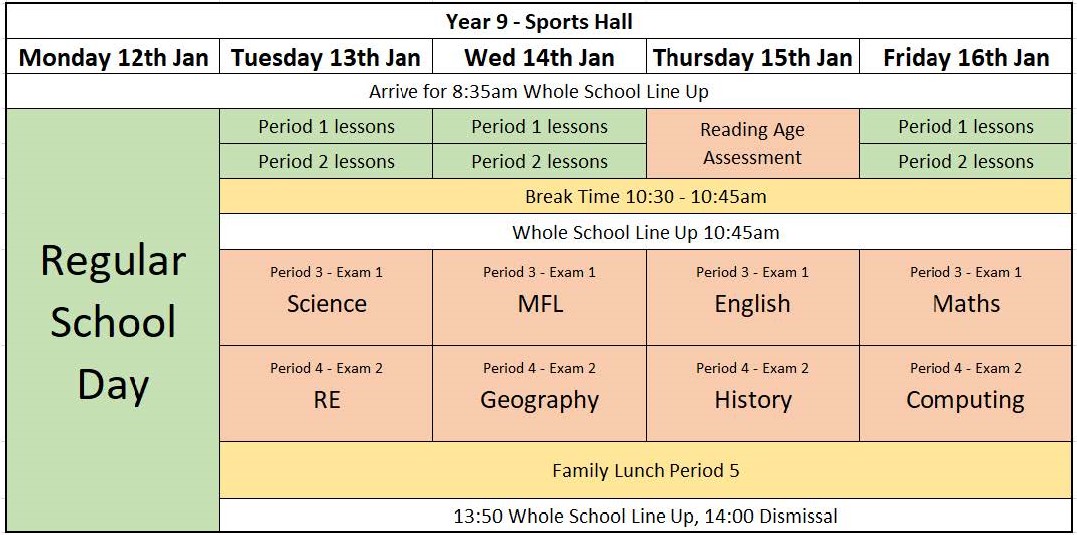 Year 9 - Sports Hall

| Monday 12th Jan | Tuesday 13th Jan | Wed 14th Jan | Thursday 15th Jan | Friday 16th Jan |
|---|---|---|---|---|
| Arrive for 8:35am Whole School Line Up | | | | |
| Regular School Day | Period 1 lessons | Period 1 lessons | Reading Age Assessment | Period 1 lessons |
| | Period 2 lessons | Period 2 lessons | | Period 2 lessons |
| | Break Time 10:30 - 10:45am | | | |
| | Whole School Line Up 10:45am | | | |
| | Period 3 - Exam 1 Science | Period 3 - Exam 1 MFL | Period 3 - Exam 1 English | Period 3 - Exam 1 Maths |
| | Period 4 - Exam 2 RE | Period 4 - Exam 2 Geography | Period 4 - Exam 2 History | Period 4 - Exam 2 Computing |
| | Family Lunch Period 5 | | | |
| | 13:50 Whole School Line Up, 14:00 Dismissal | | | |